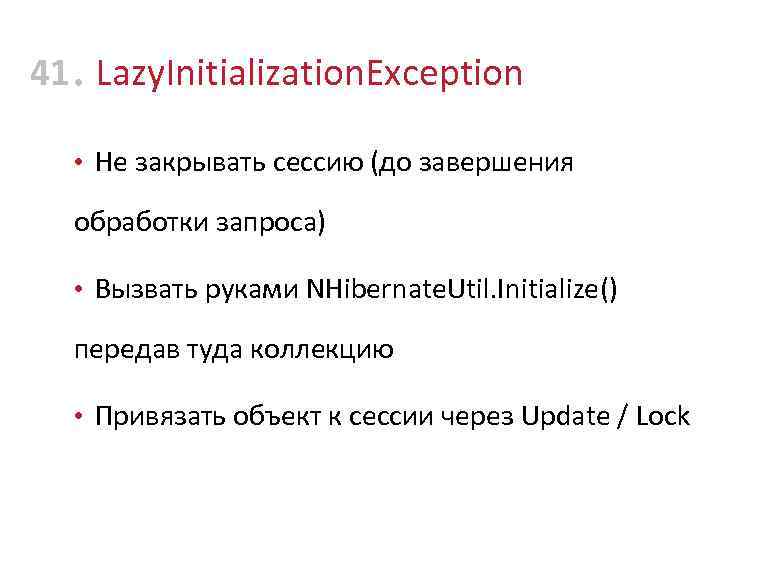 41. LazyInitializationException

• Не закрывать сессию (до завершения обработки запроса)

• Вызвать руками NHibernateUtil.Initialize() передав туда коллекцию

• Привязать объект к сессии через Update / Lock